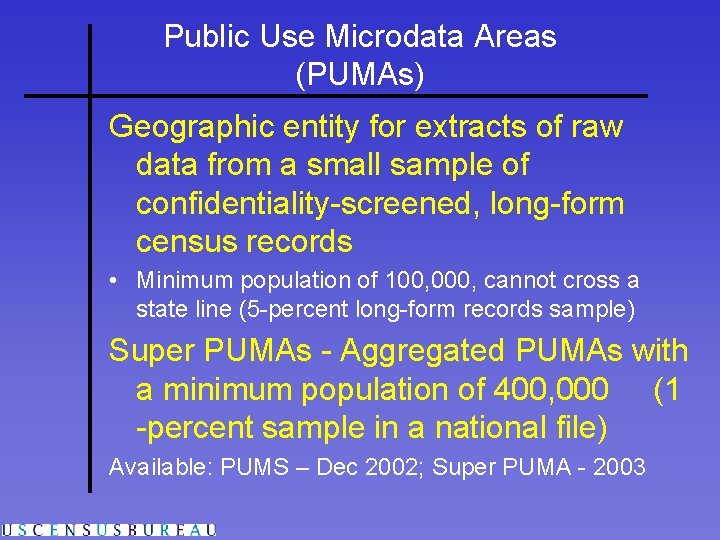 Public Use Microdata Areas (PUMAs)

Geographic entity for extracts of raw data from a small sample of confidentiality-screened, long-form census records

• Minimum population of 100,000, cannot cross a state line (5-percent long-form records sample)

Super PUMAs - Aggregated PUMAs with a minimum population of 400,000 (1 -percent sample in a national file)

Available: PUMS – Dec 2002; Super PUMA - 2003

USCENSUSBUREAU